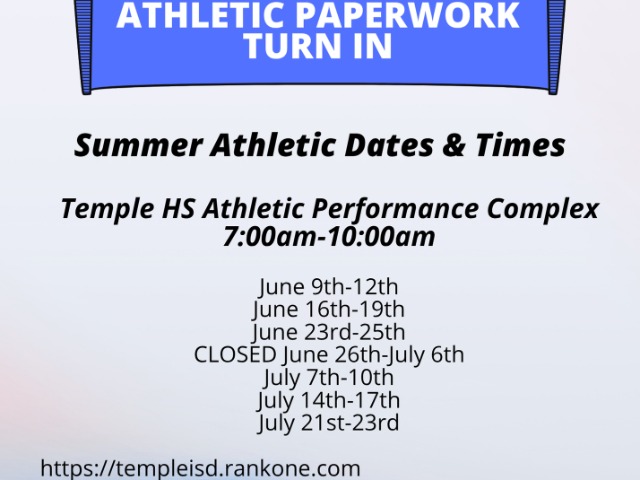 ATHLETIC PAPERWORK TURN IN

Summer Athletic Dates & Times

Temple HS Athletic Performance Complex
7:00am-10:00am

June 9th-12th
June 16th-19th
June 23rd-25th
CLOSED June 26th-July 6th
July 7th-10th
July 14th-17th
July 21st-23rd

https://templeisd.rankone.com